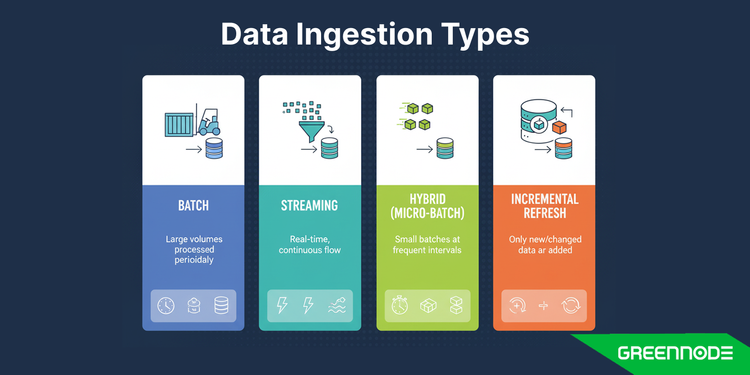 Data Ingestion Types

BATCH

Large volumes processed perioidaly

STREAMING

Real-time, continuous flow

HYBRID (MICRO-BATCH)

Small batches at frequent intervals

INCREMENTAL REFRESH

Only new/changed data ar added

GREENNODE